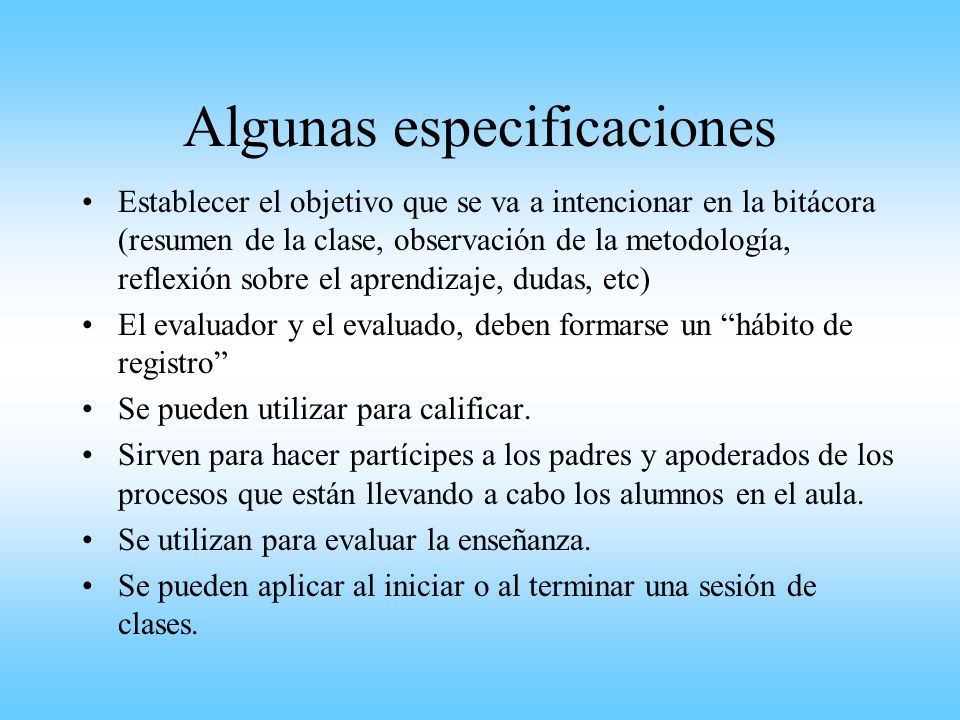 Algunas especificaciones

• Establecer el objetivo que se va a intencionar en la bitácora (resumen de la clase, observación de la metodología, reflexión sobre el aprendizaje, dudas, etc)
• El evaluador y el evaluado, deben formarse un “hábito de registro”
• Se pueden utilizar para calificar.
• Sirven para hacer partícipes a los padres y apoderados de los procesos que están llevando a cabo los alumnos en el aula.
• Se utilizan para evaluar la enseñanza.
• Se pueden aplicar al iniciar o al terminar una sesión de clases.